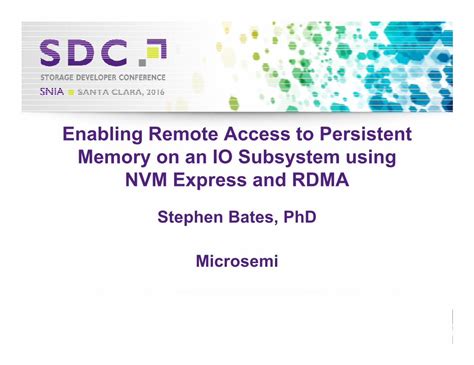 SDC
STORAGE DEVELOPER CONFERENCE
SNIA SANTA CLARA, 2016

Enabling Remote Access to Persistent Memory on an IO Subsystem using NVM Express and RDMA

Stephen Bates, PhD

Microsemi